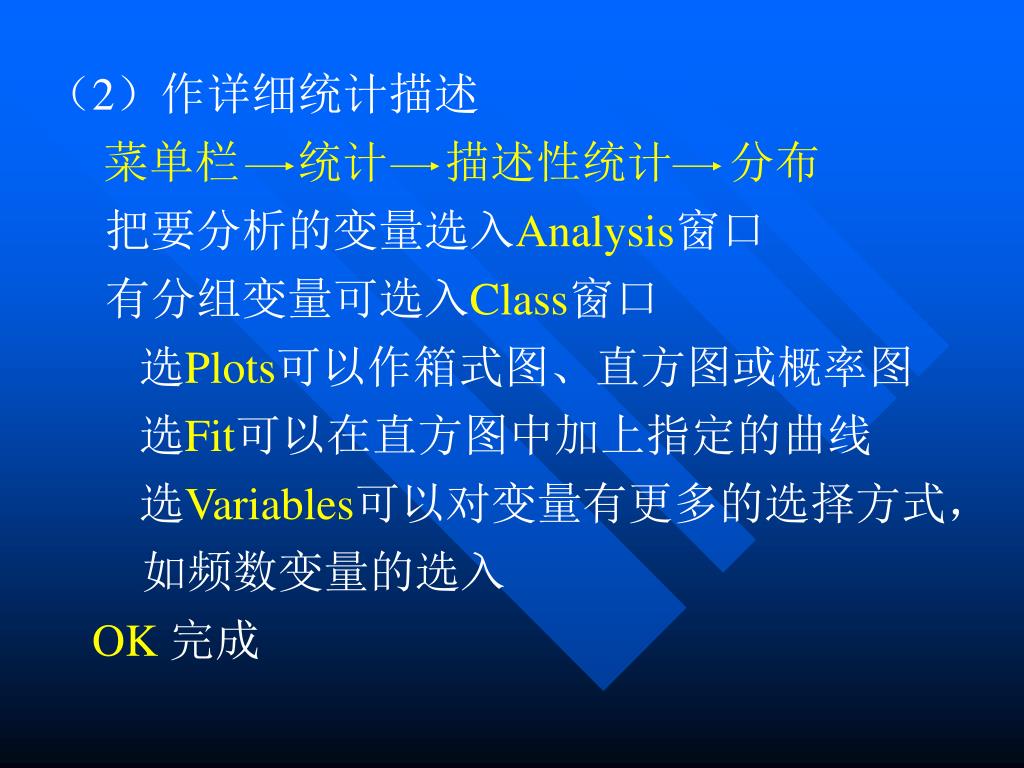 （2）作详细统计描述

菜单栏→统计→描述性统计→分布

把要分析的变量选入Analysis窗口

有分组变量可选入Class窗口

选Plots可以作箱式图、直方图或概率图

选Fit可以在直方图中加上指定的曲线

选Variables可以对变量有更多的选择方式，如频数变量的选入

OK 完成